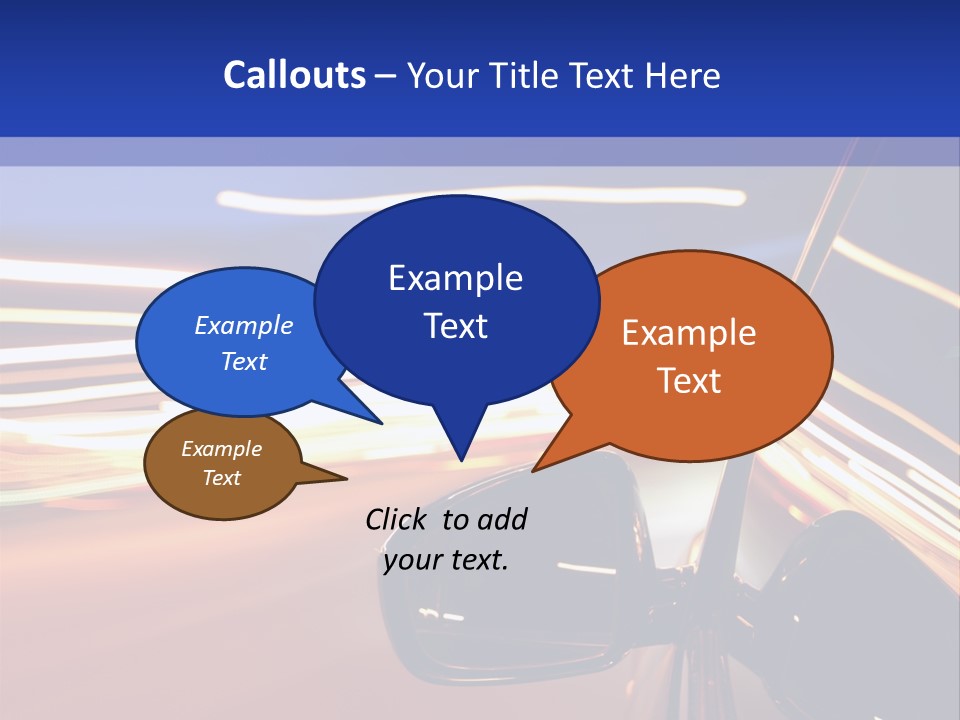 Callouts – Your Title Text Here

Example Text

Example Text

Example Text

Example Text

Click to add your text.